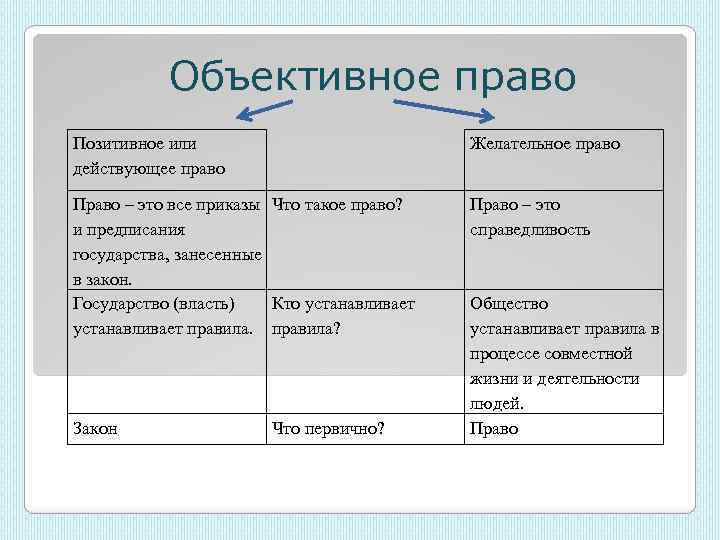 Объективное право

| Позитивное или действующее право | | Желательное право |
|---|---|---|
| Право – это все приказы и предписания государства, занесенные в закон. | Что такое право? | Право – это справедливость |
| Государство (власть) устанавливает правила. | Кто устанавливает правила? | Общество устанавливает правила в процессе совместной жизни и деятельности людей. |
| Закон | Что первично? | Право |